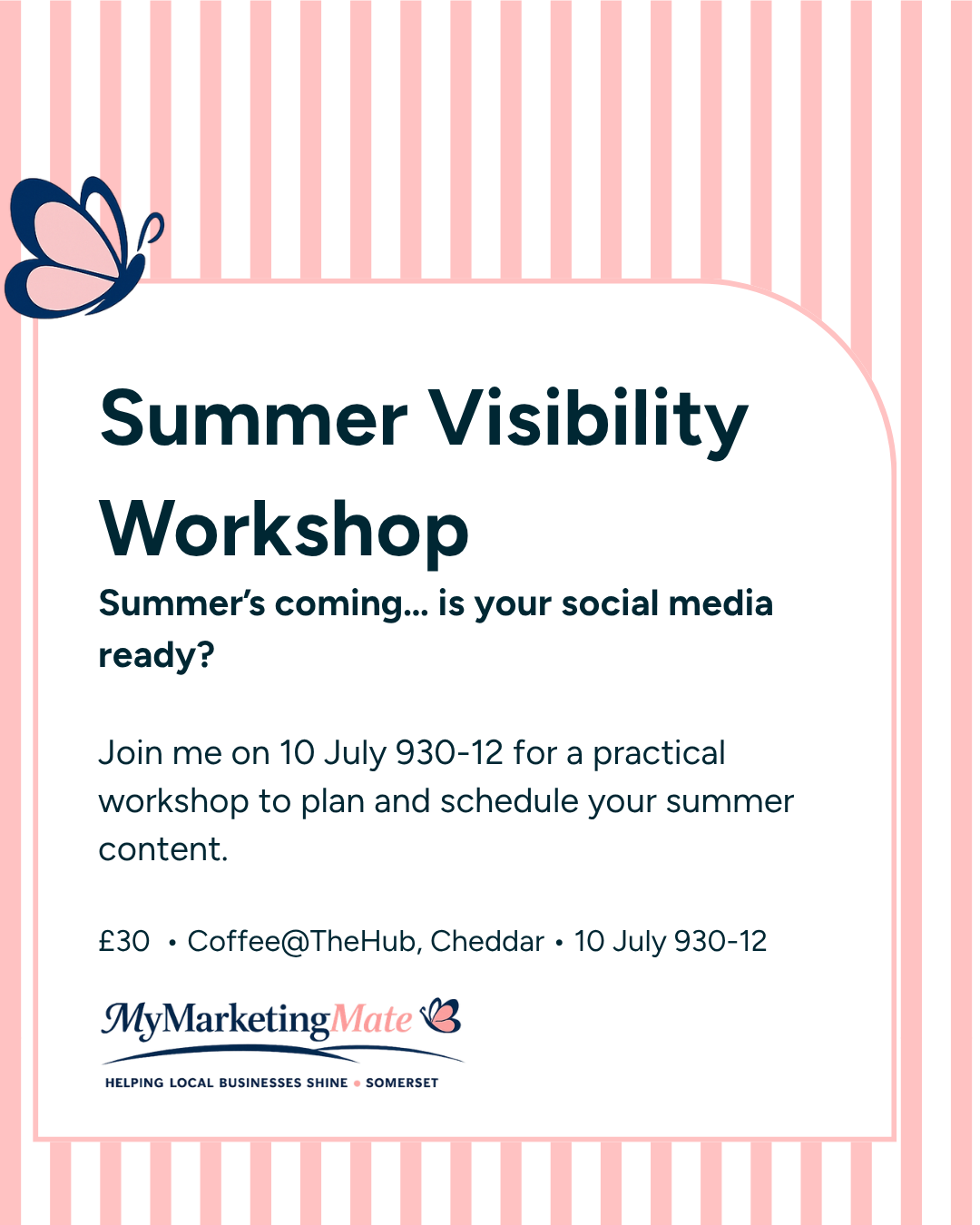 Summer Visibility Workshop

Summer's coming... is your social media ready?

Join me on 10 July 930-12 for a practical workshop to plan and schedule your summer content.

£30 • Coffee@TheHub, Cheddar • 10 July 930-12

MyMarketingMate

HELPING LOCAL BUSINESSES SHINE • SOMERSET